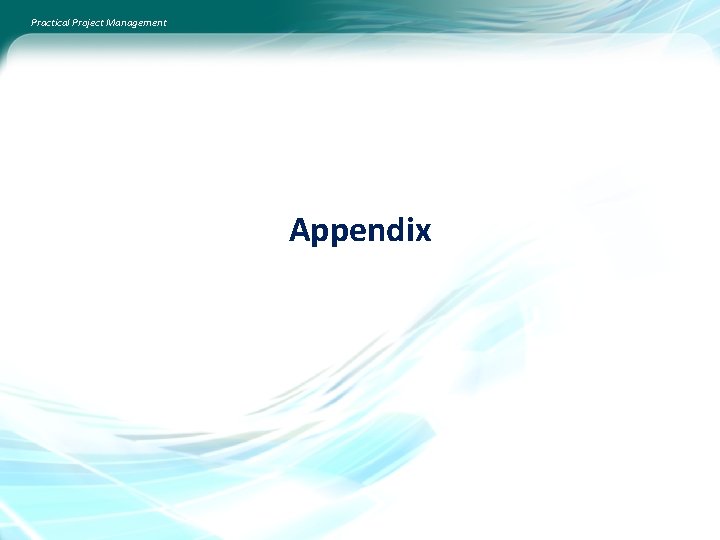 Practical Project Management

Appendix